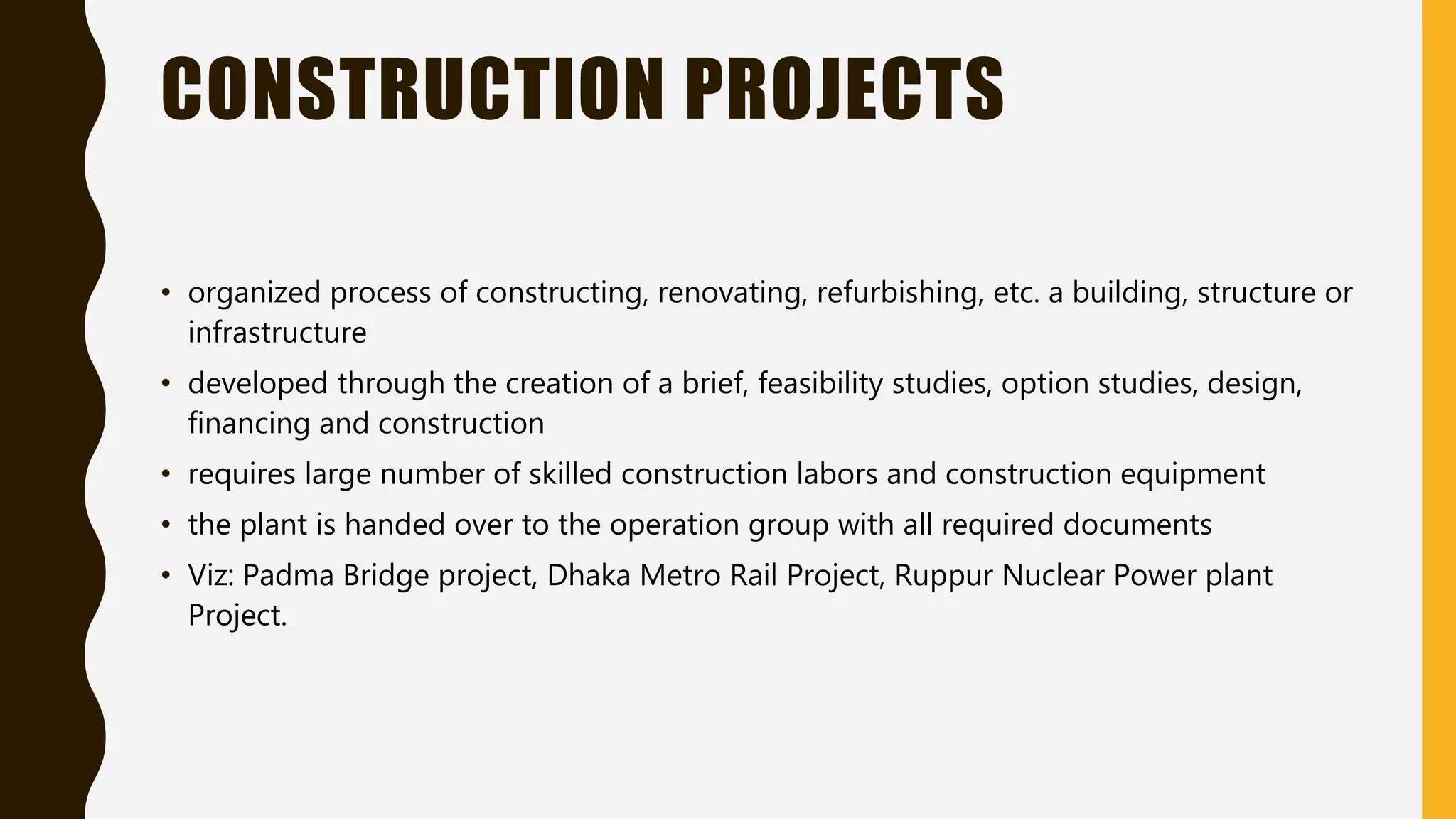 CONSTRUCTION PROJECTS

• organized process of constructing, renovating, refurbishing, etc. a building, structure or infrastructure
• developed through the creation of a brief, feasibility studies, option studies, design, financing and construction
• requires large number of skilled construction labors and construction equipment
• the plant is handed over to the operation group with all required documents
• Viz: Padma Bridge project, Dhaka Metro Rail Project, Ruppur Nuclear Power plant Project.